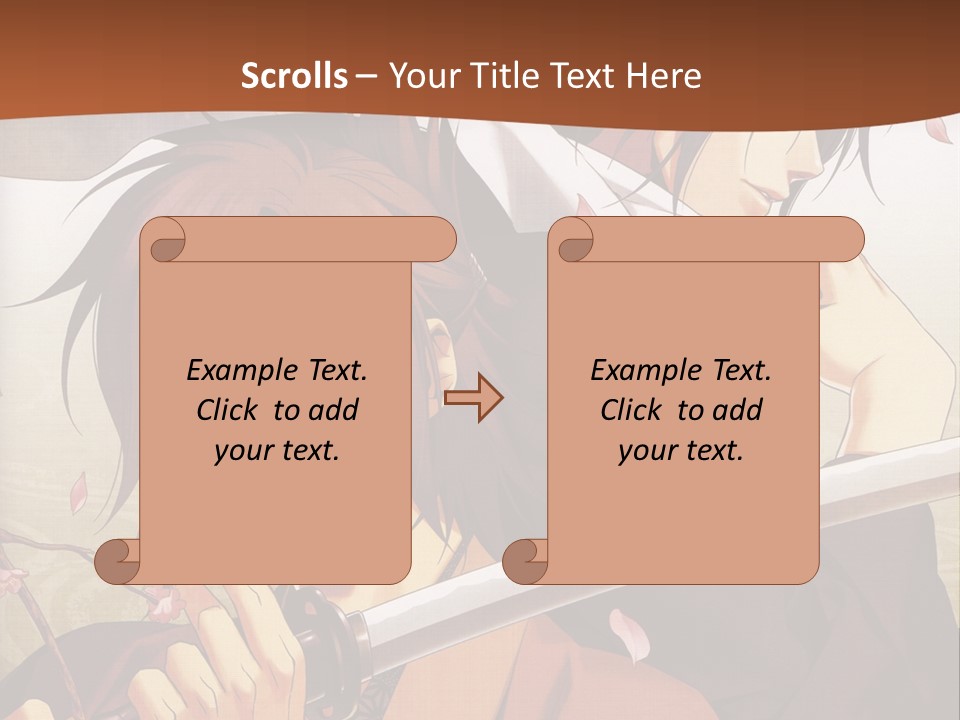 Scrolls – Your Title Text Here

Example Text. Click to add your text.

Example Text. Click to add your text.